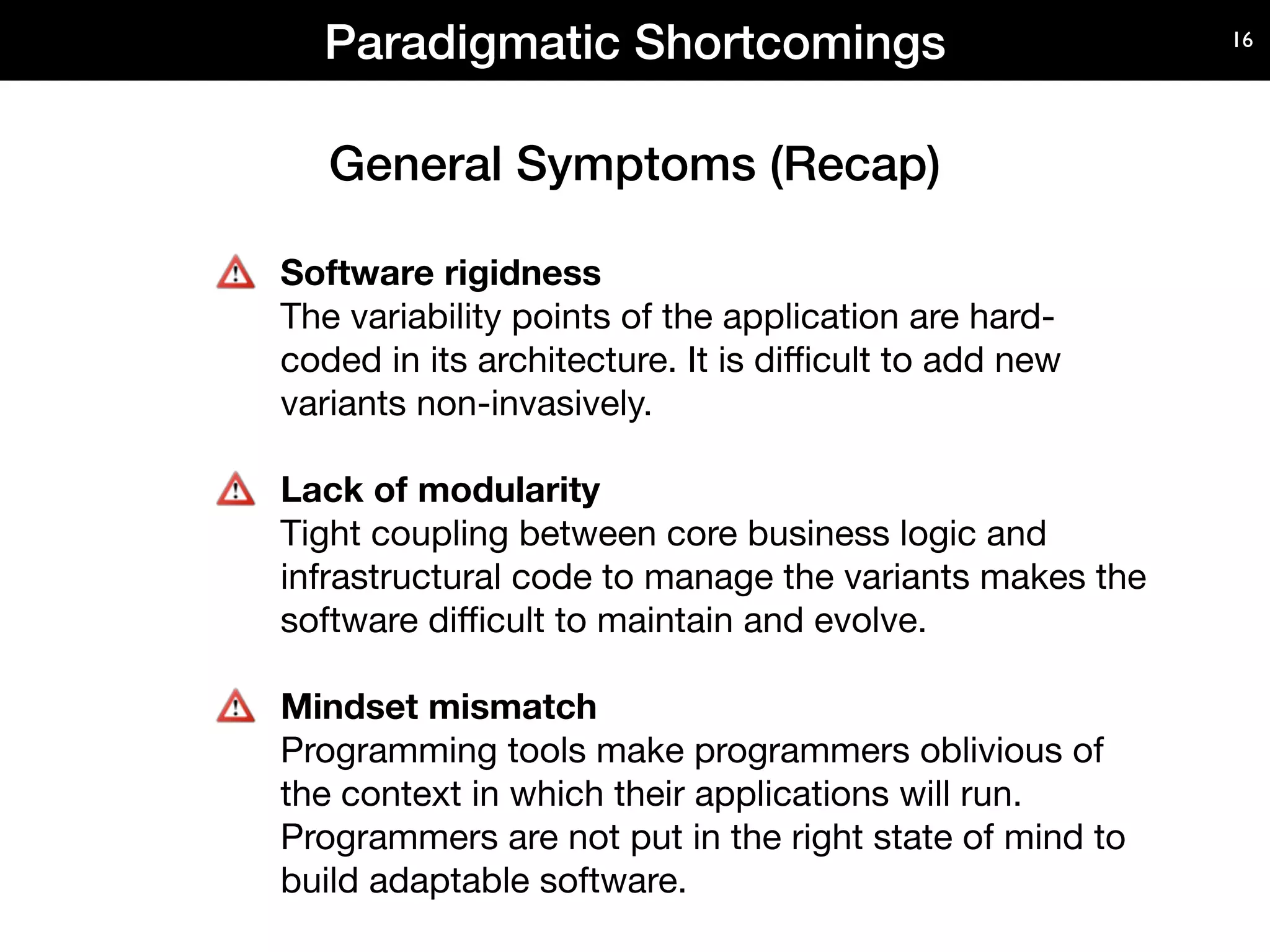 Paradigmatic Shortcomings

16

General Symptoms (Recap)

Software rigidness
The variability points of the application are hard-coded in its architecture. It is difficult to add new variants non-invasively.

Lack of modularity
Tight coupling between core business logic and infrastructural code to manage the variants makes the software difficult to maintain and evolve.

Mindset mismatch
Programming tools make programmers oblivious of the context in which their applications will run. Programmers are not put in the right state of mind to build adaptable software.